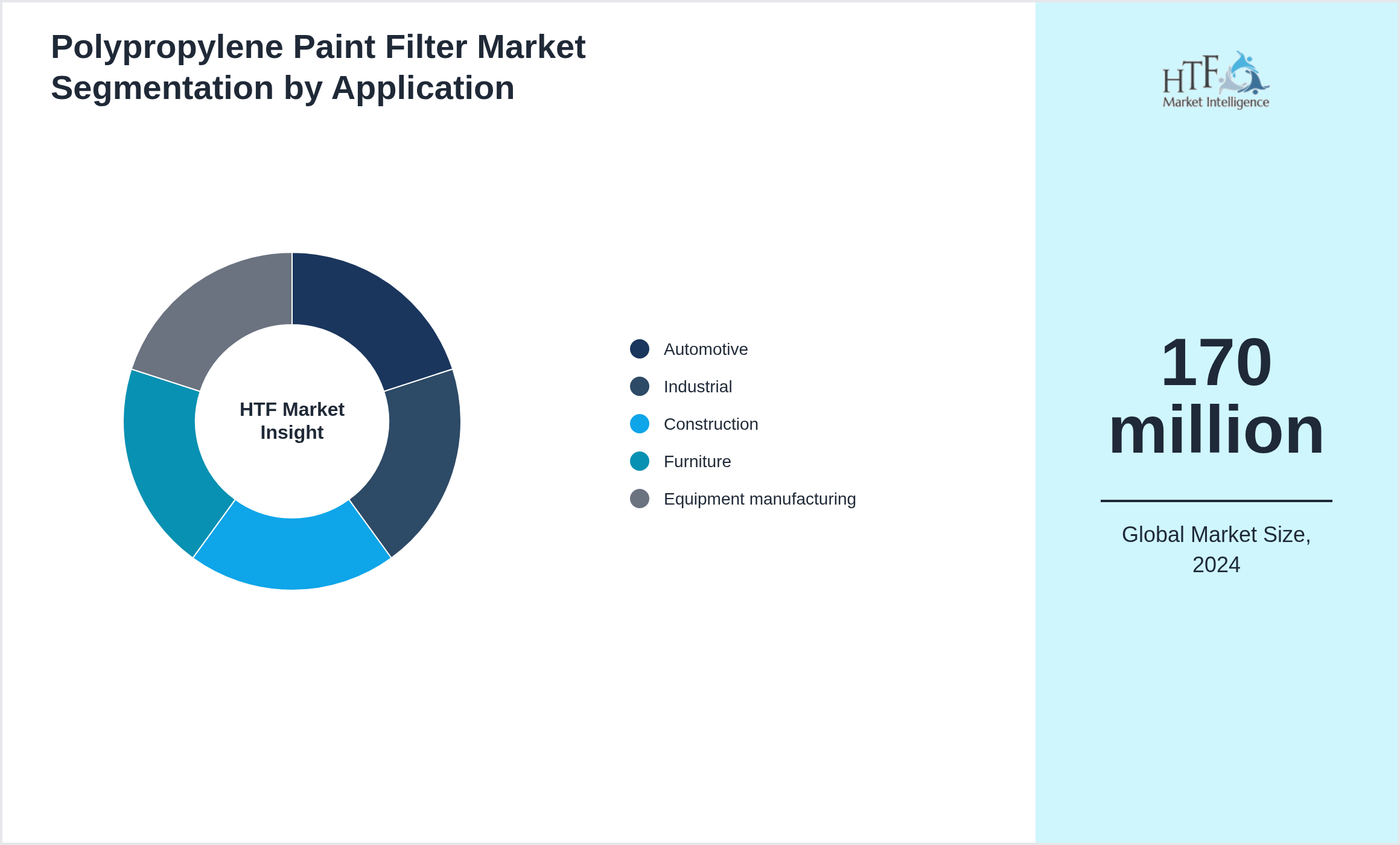 Polypropylene Paint Filter Market Segmentation by Application

HTF Market Insight

Automotive
Industrial
Construction
Furniture
Equipment manufacturing

HTF Market Intelligence

170 million

Global Market Size, 2024